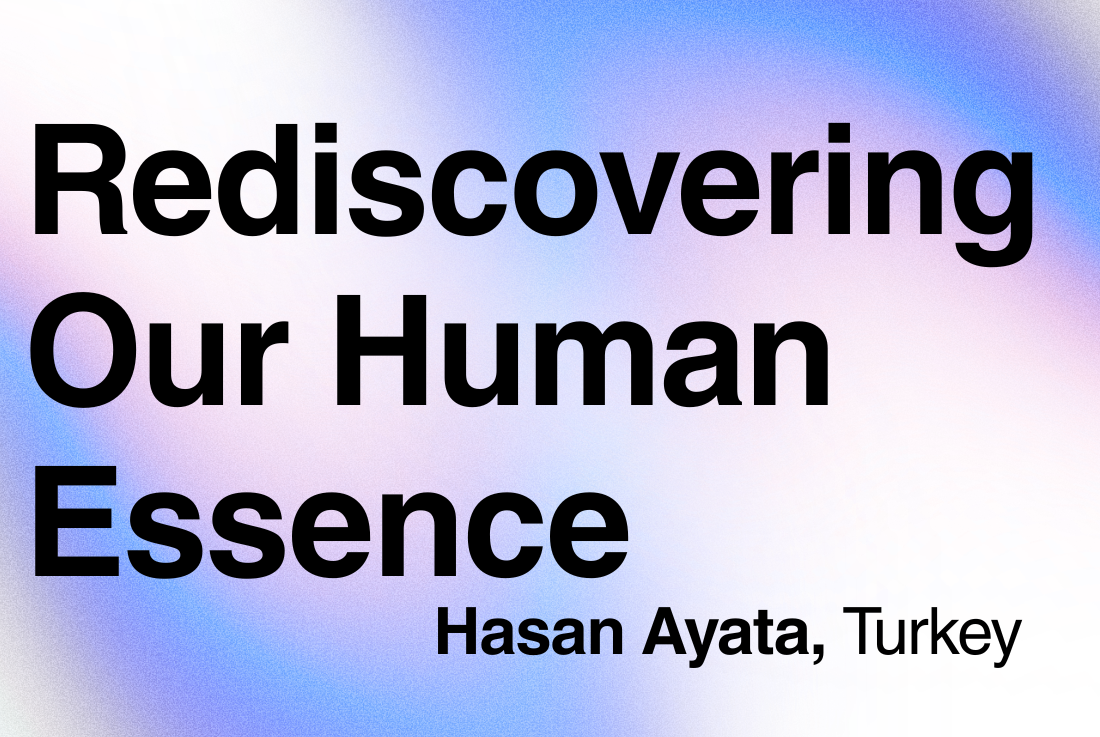 Rediscovering Our Human Essence

Hasan Ayata, Turkey